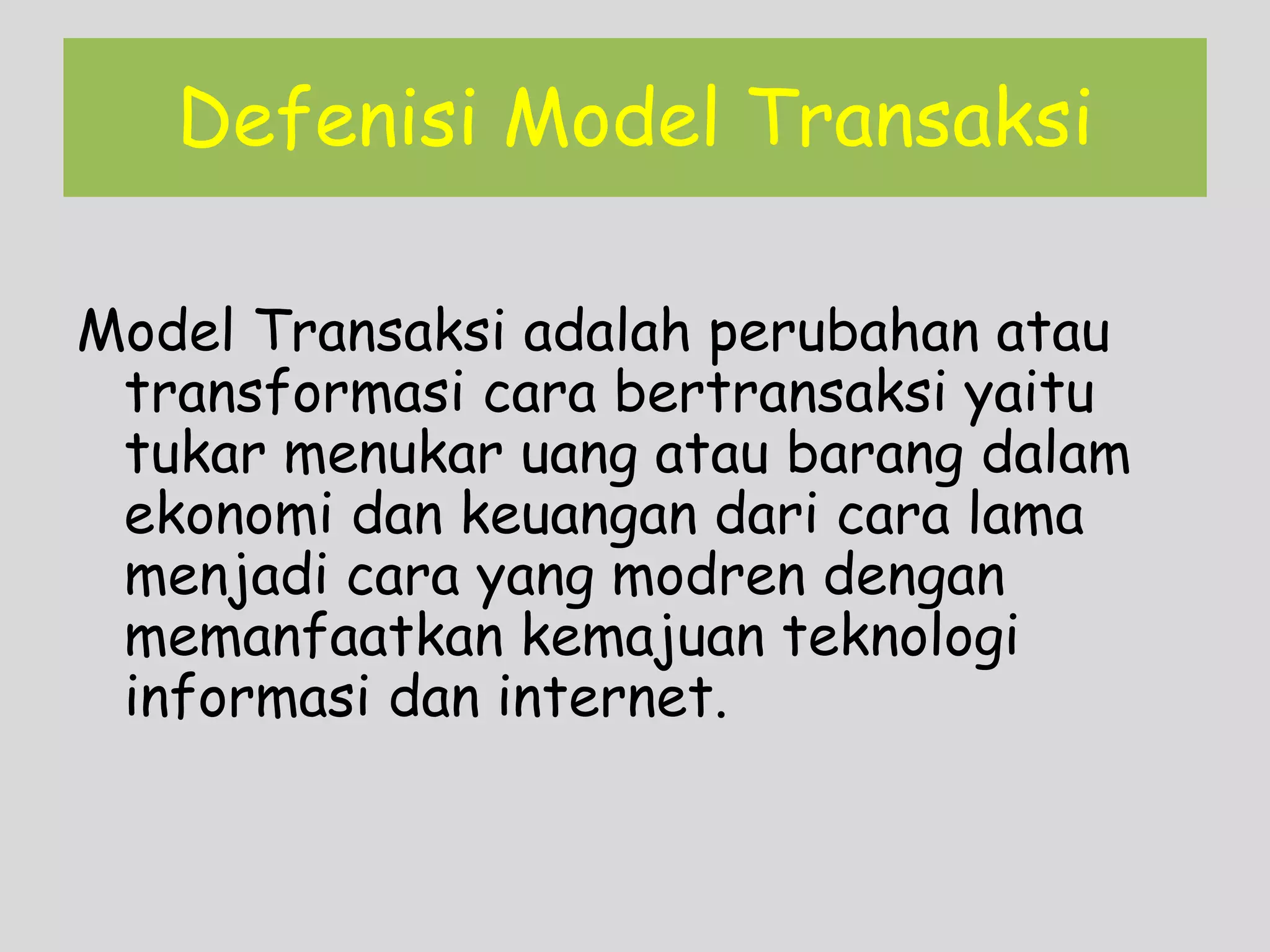 Defenisi Model Transaksi

Model Transaksi adalah perubahan atau transformasi cara bertransaksi yaitu tukar menukar uang atau barang dalam ekonomi dan keuangan dari cara lama menjadi cara yang modren dengan memanfaatkan kemajuan teknologi informasi dan internet.